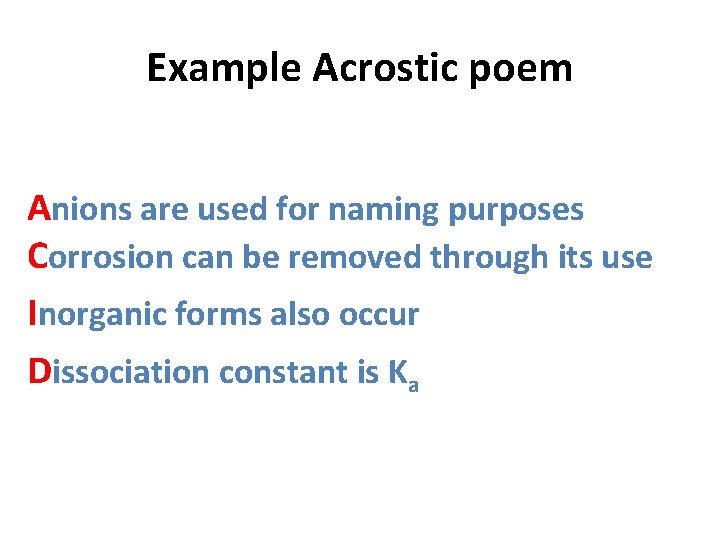 Example Acrostic poem

Anions are used for naming purposes
Corrosion can be removed through its use
Inorganic forms also occur
Dissociation constant is $K_a$